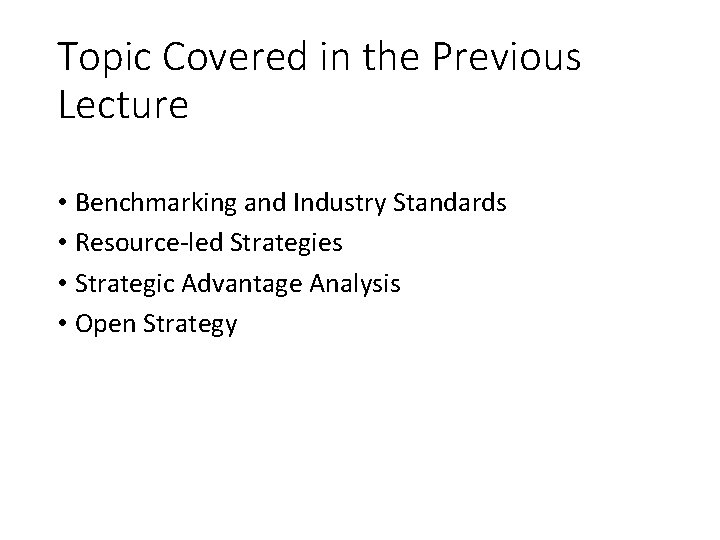 Topic Covered in the Previous Lecture

• Benchmarking and Industry Standards
• Resource-led Strategies
• Strategic Advantage Analysis
• Open Strategy